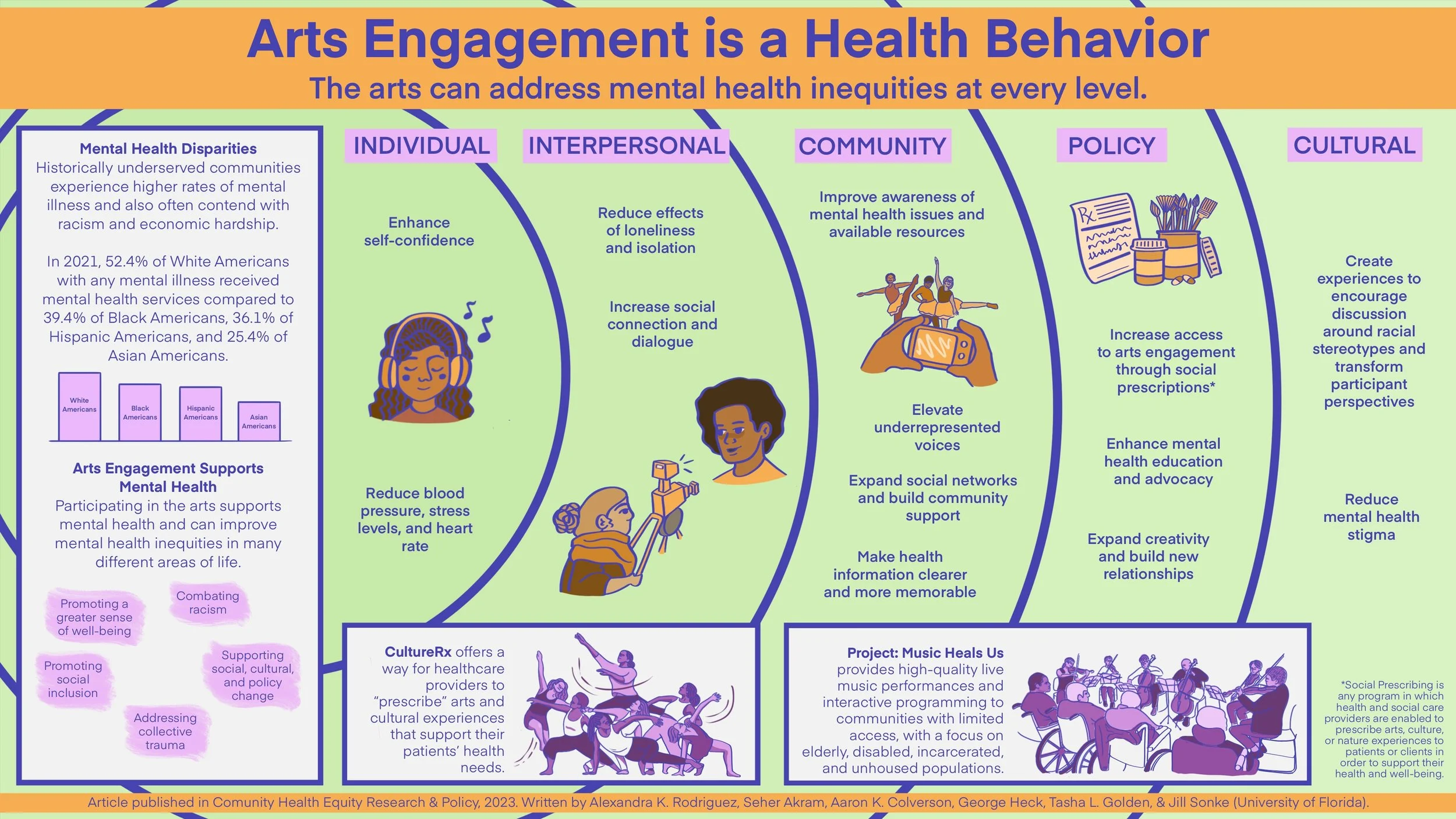 Arts Engagement is a Health Behavior
The arts can address mental health inequities at every level.

Mental Health Disparities
Historically underserved communities experience higher rates of mental illness and also often contend with racism and economic hardship.

In 2021, 52.4% of White Americans with any mental illness received mental health services compared to 39.4% of Black Americans, 36.1% of Hispanic Americans, and 25.4% of Asian Americans.

White Americans
Black Americans
Hispanic Americans
Asian Americans

Arts Engagement Supports Mental Health
Participating in the arts supports mental health and can improve mental health inequities in many different areas of life.

Promoting a greater sense of well-being
Combating racism
Promoting social inclusion
Supporting social, cultural, and policy change
Addressing collective trauma

INDIVIDUAL
Enhance self-confidence
Reduce blood pressure, stress levels, and heart rate

INTERPERSONAL
Reduce effects of loneliness and isolation
Increase social connection and dialogue

COMMUNITY
Improve awareness of mental health issues and available resources
Elevate underrepresented voices
Expand social networks and build community support
Make health information clearer and more memorable

POLICY
Rx
Increase access to arts engagement through social prescriptions*
Enhance mental health education and advocacy
Expand creativity and build new relationships

CULTURAL
Create experiences to encourage discussion around racial stereotypes and transform participant perspectives
Reduce mental health stigma

CultureRx offers a way for healthcare providers to "prescribe" arts and cultural experiences that support their patients' health needs.

Project: Music Heals Us provides high-quality live music performances and interactive programming to communities with limited access, with a focus on elderly, disabled, incarcerated, and unhoused populations.

*Social Prescribing is any program in which health and social care providers are enabled to prescribe arts, culture, or nature experiences to patients or clients in order to support their health and well-being.

Article published in Comunity Health Equity Research & Policy, 2023. Written by Alexandra K. Rodriguez, Seher Akram, Aaron K. Colverson, George Heck, Tasha L. Golden, & Jill Sonke (University of Florida).